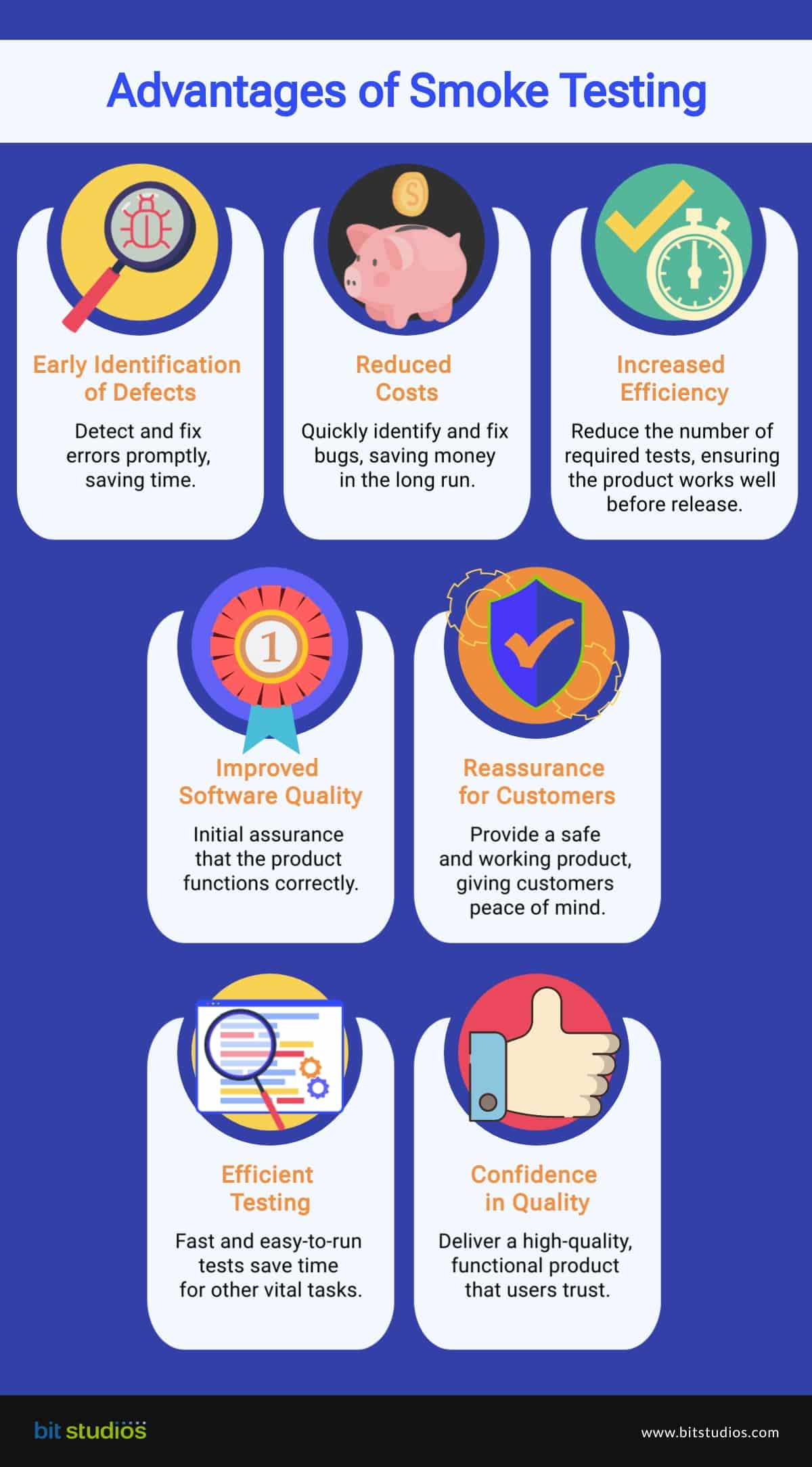 Advantages of Smoke Testing

$

Early Identification of Defects

Detect and fix errors promptly, saving time.

Reduced Costs

Quickly identify and fix bugs, saving money in the long run.

Increased Efficiency

Reduce the number of required tests, ensuring the product works well before release.

1

Improved Software Quality

Initial assurance that the product functions correctly.

Reassurance for Customers

Provide a safe and working product, giving customers peace of mind.

Efficient Testing

Fast and easy-to-run tests save time for other vital tasks.

Confidence in Quality

Deliver a high-quality, functional product that users trust.

bit studios

www.bitstudios.com